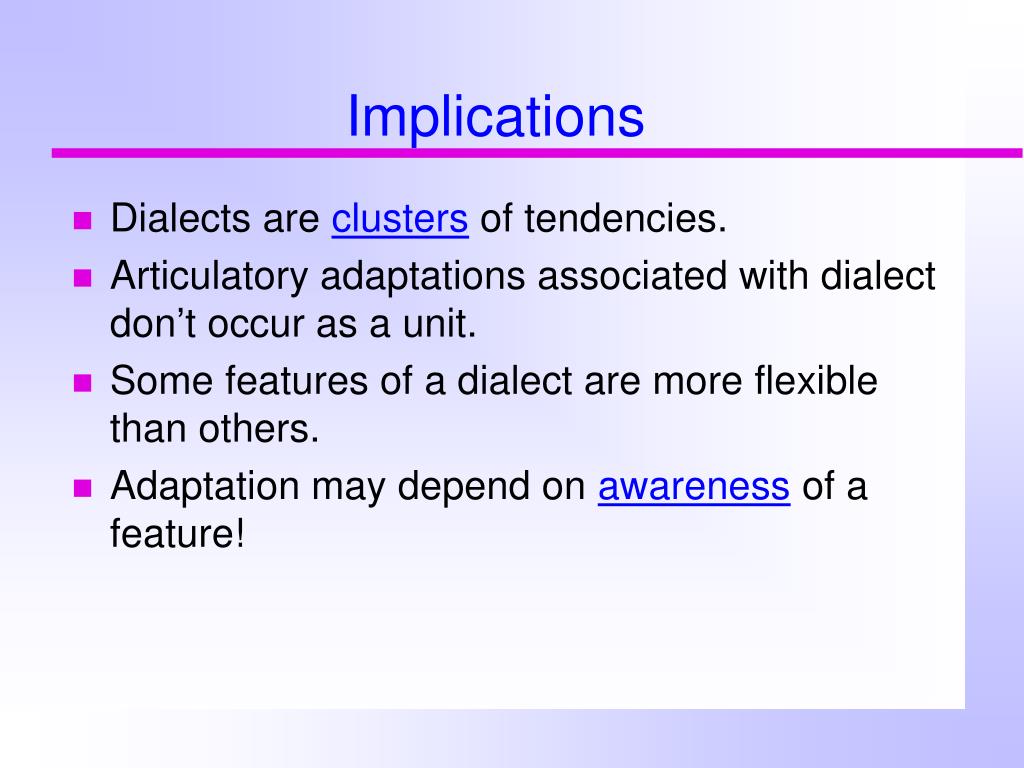 Implications

Dialects are clusters of tendencies.

Articulatory adaptations associated with dialect don’t occur as a unit.

Some features of a dialect are more flexible than others.

Adaptation may depend on awareness of a feature!